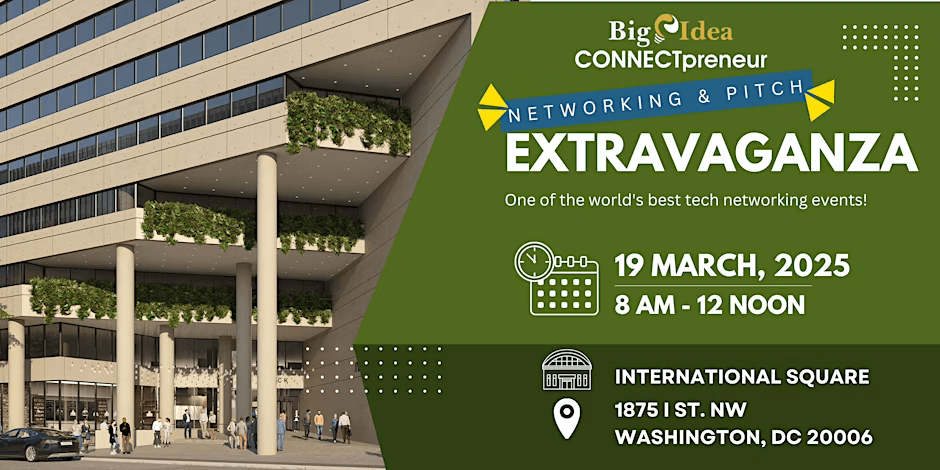 Big Idea
CONNECTpreneur

NETWORKING & PITCH
EXTRAVAGANZA

One of the world's best tech networking events!

19 MARCH, 2025
8 AM - 12 NOON

INTERNATIONAL SQUARE
1875 I ST. NW
WASHINGTON, DC 20006